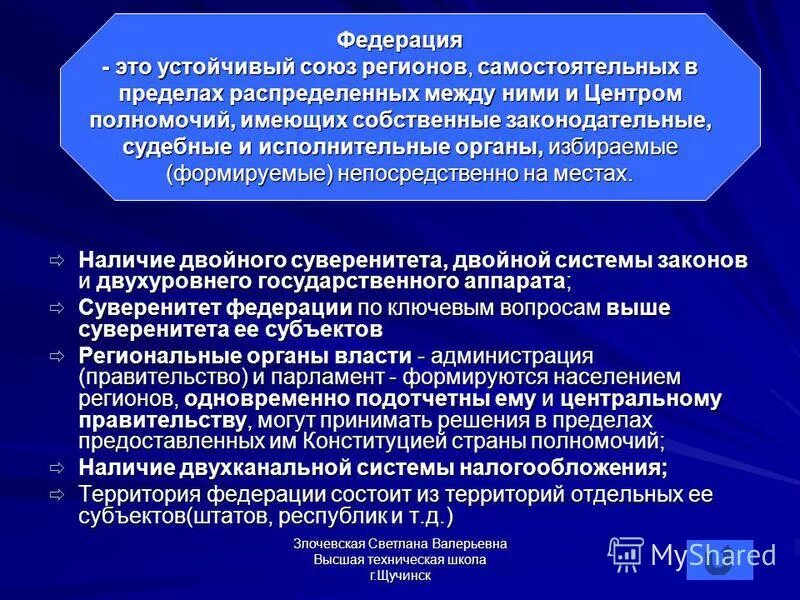 Федерация
- это устойчивый союз регионов, самостоятельных в пределах распределенных между ними и Центром полномочий, имеющих собственные законодательные, судебные и исполнительные органы, избираемые (формируемые) непосредственно на местах.

⇨ Наличие двойного суверенитета, двойной системы законов и двухуровнего государственного аппарата;
⇨ Суверенитет федерации по ключевым вопросам выше суверенитета ее субъектов
⇨ Региональные органы власти - администрация (правительство) и парламент - формируются населением регионов, одновременно подотчетны ему и центральному правительству, могут принимать решения в пределах предоставленных им Конституцией страны полномочий;
⇨ Наличие двухканальной системы налогообложения;
⇨ Территория федерации состоит из территорий отдельных ее субъектов(штатов, республик и т.д.)

Злочевская Светлана Валерьевна
Высшая техническая школа
г.Щучинск

MyShared